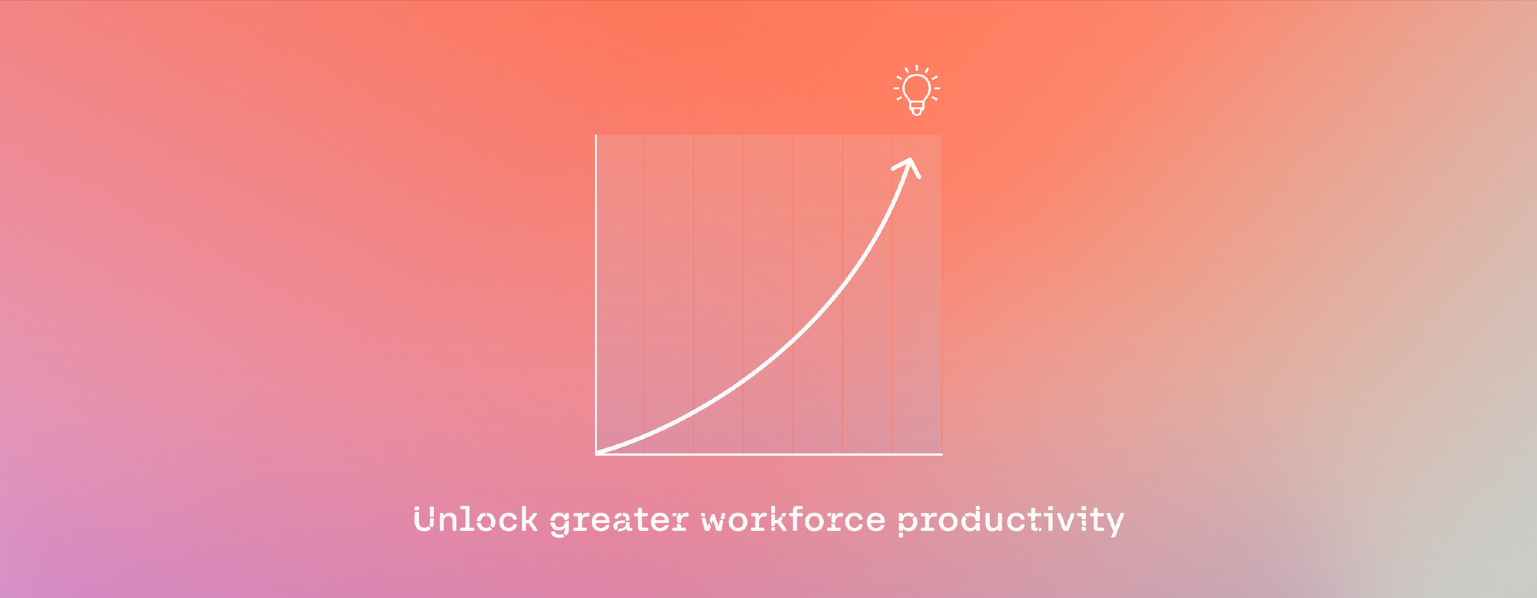 Unlock greater workforce productivity